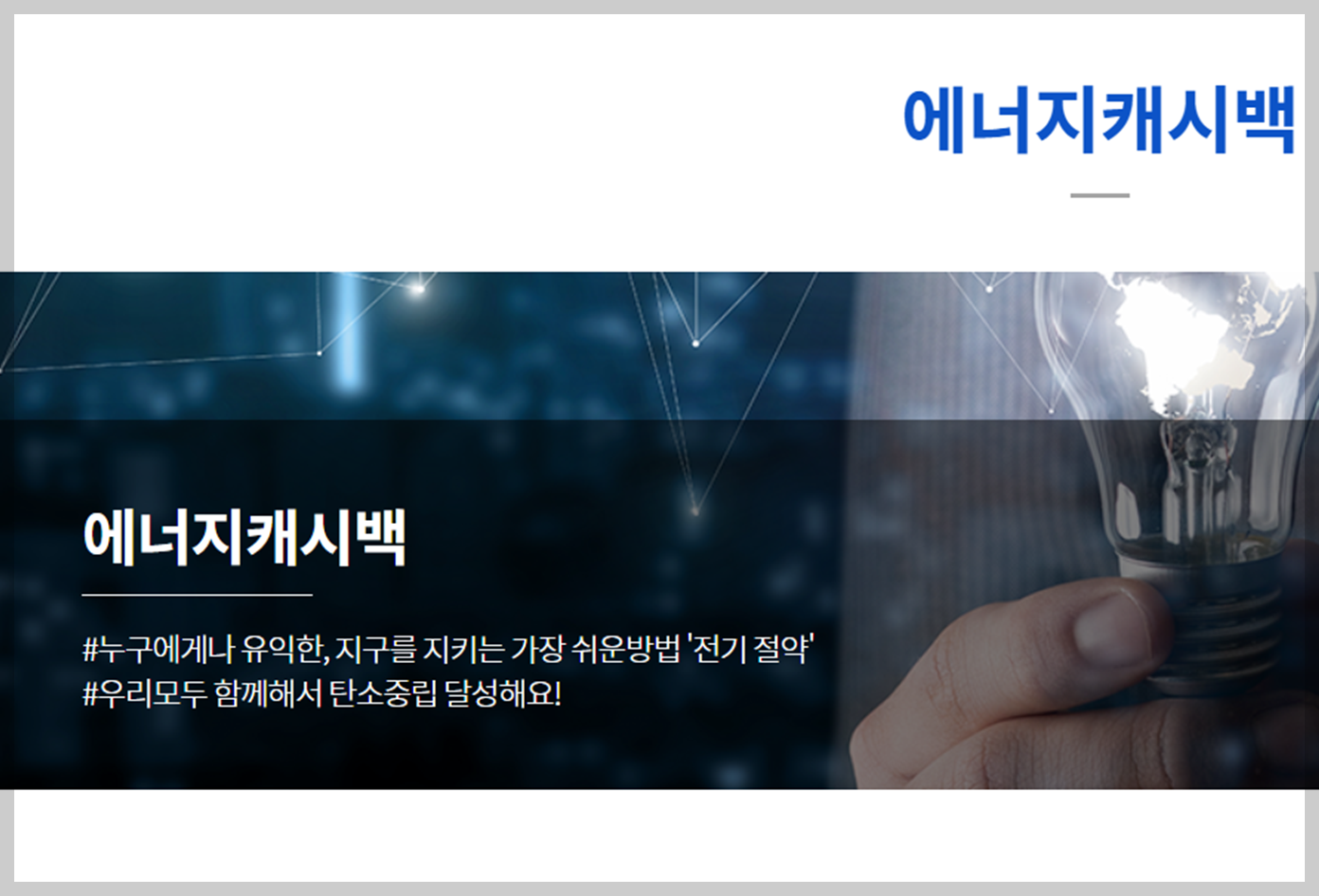 에너지캐시백

에너지캐시백

#누구에게나 유익한, 지구를 지키는 가장 쉬운방법 '전기 절약'
#우리모두 함께해서 탄소중립 달성해요!